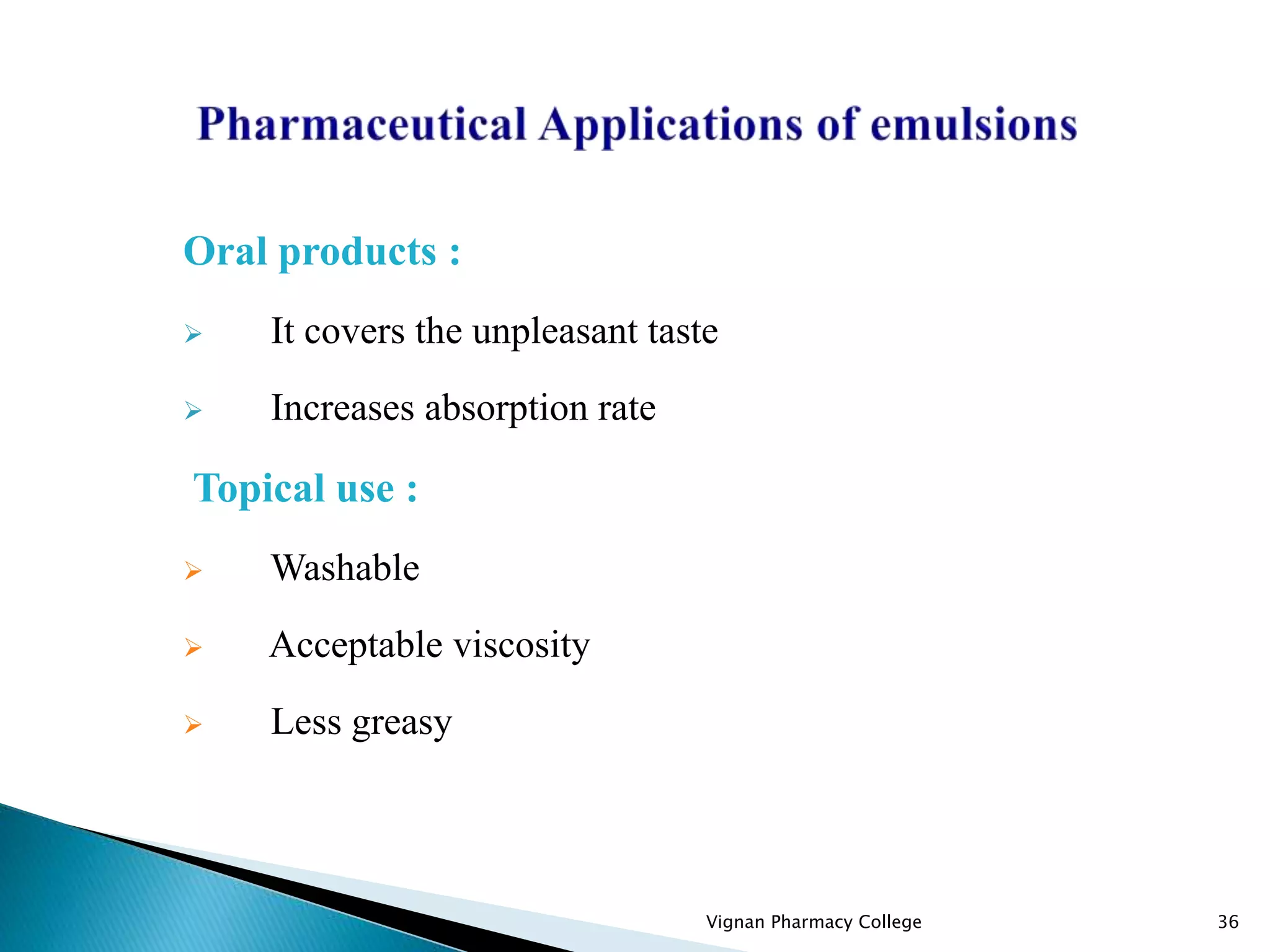 Pharmaceutical Applications of emulsions

Oral products :

➢ It covers the unpleasant taste

➢ Increases absorption rate

Topical use :

➢ Washable

➢ Acceptable viscosity

➢ Less greasy

Vignan Pharmacy College

36